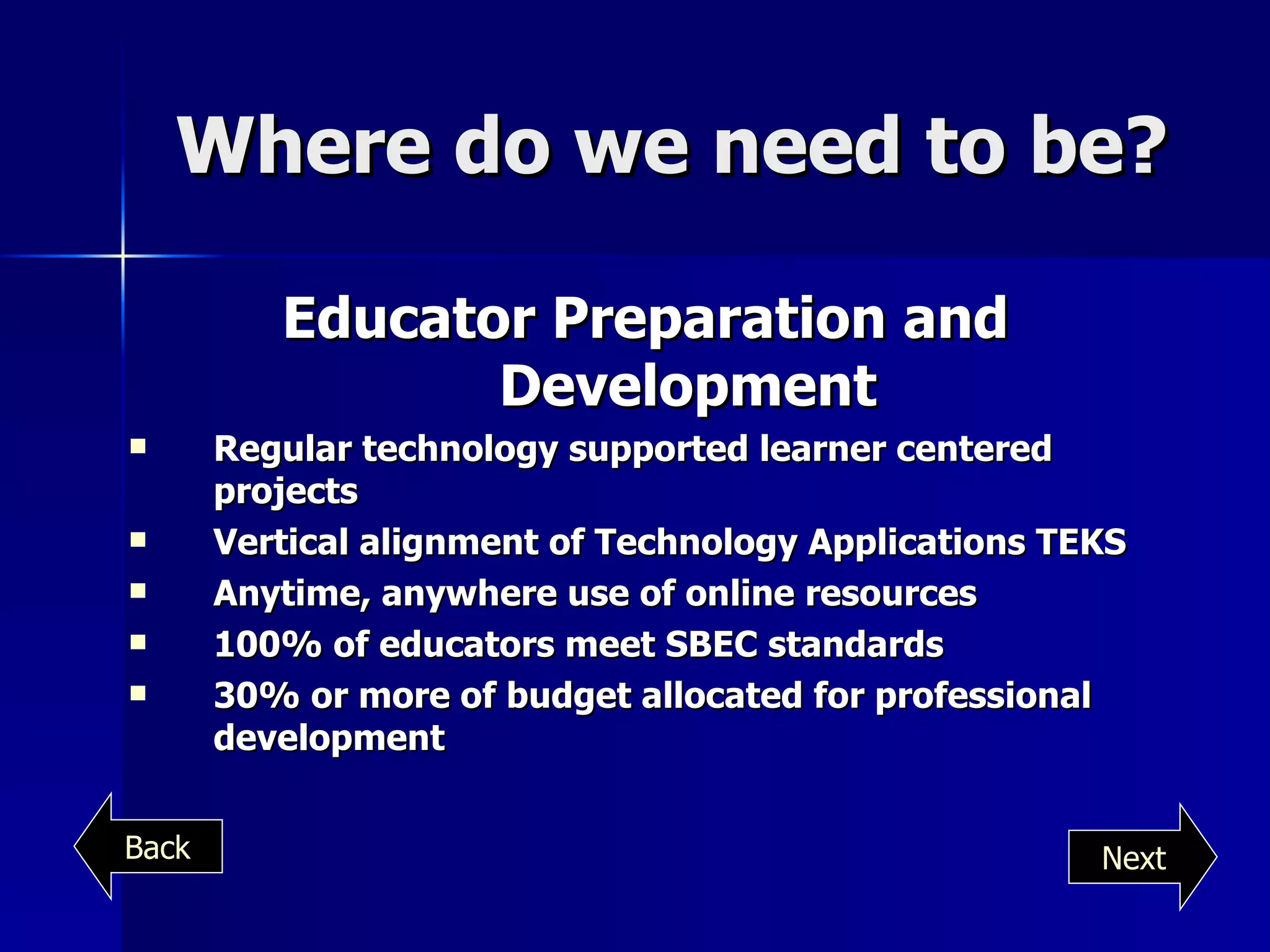 Where do we need to be?

Educator Preparation and Development

- Regular technology supported learner centered projects
- Vertical alignment of Technology Applications TEKS
- Anytime, anywhere use of online resources
- 100% of educators meet SBEC standards
- 30% or more of budget allocated for professional development

Back

Next